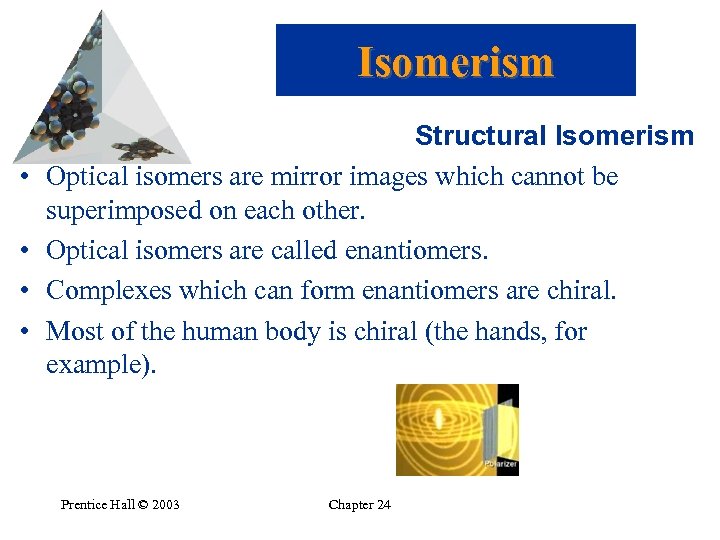 Isomerism

Structural Isomerism

• Optical isomers are mirror images which cannot be superimposed on each other.
• Optical isomers are called enantiomers.
• Complexes which can form enantiomers are chiral.
• Most of the human body is chiral (the hands, for example).

Polarizer

Prentice Hall © 2003

Chapter 24